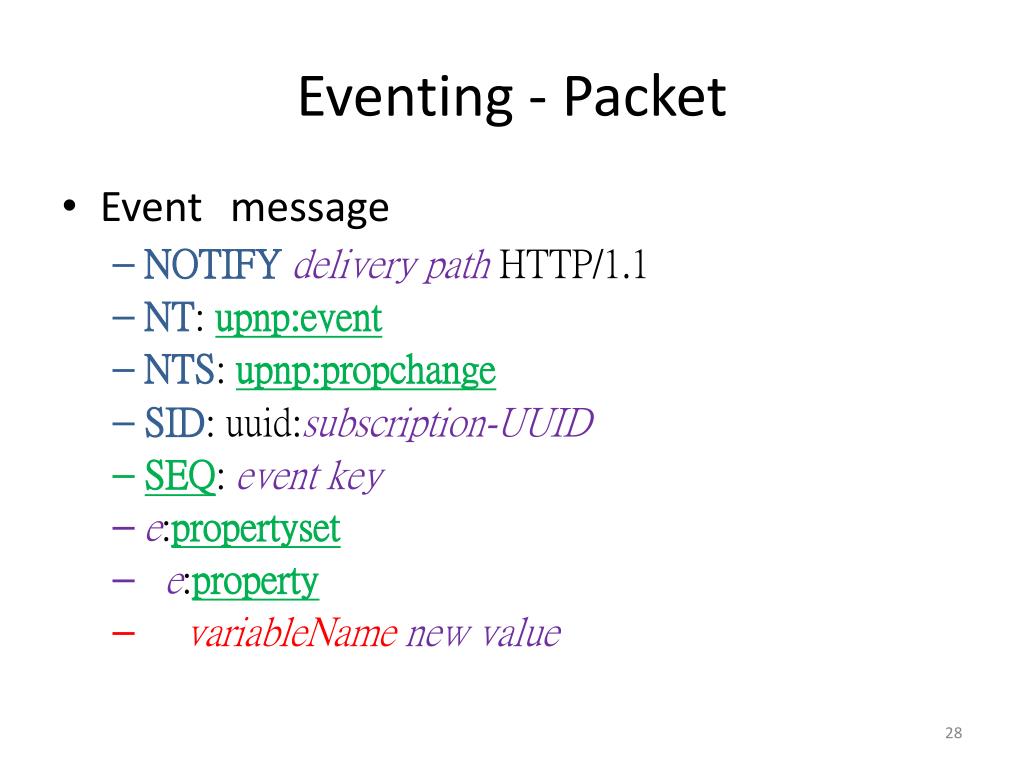 Eventing - Packet

• Event message
– NOTIFY delivery path HTTP/1.1
– NT: upnp:event
– NTS: upnp:propchange
– SID: uuid:subscription-UUID
– SEQ: event key
– e:propertyset
– e:property
– variableName new value

28